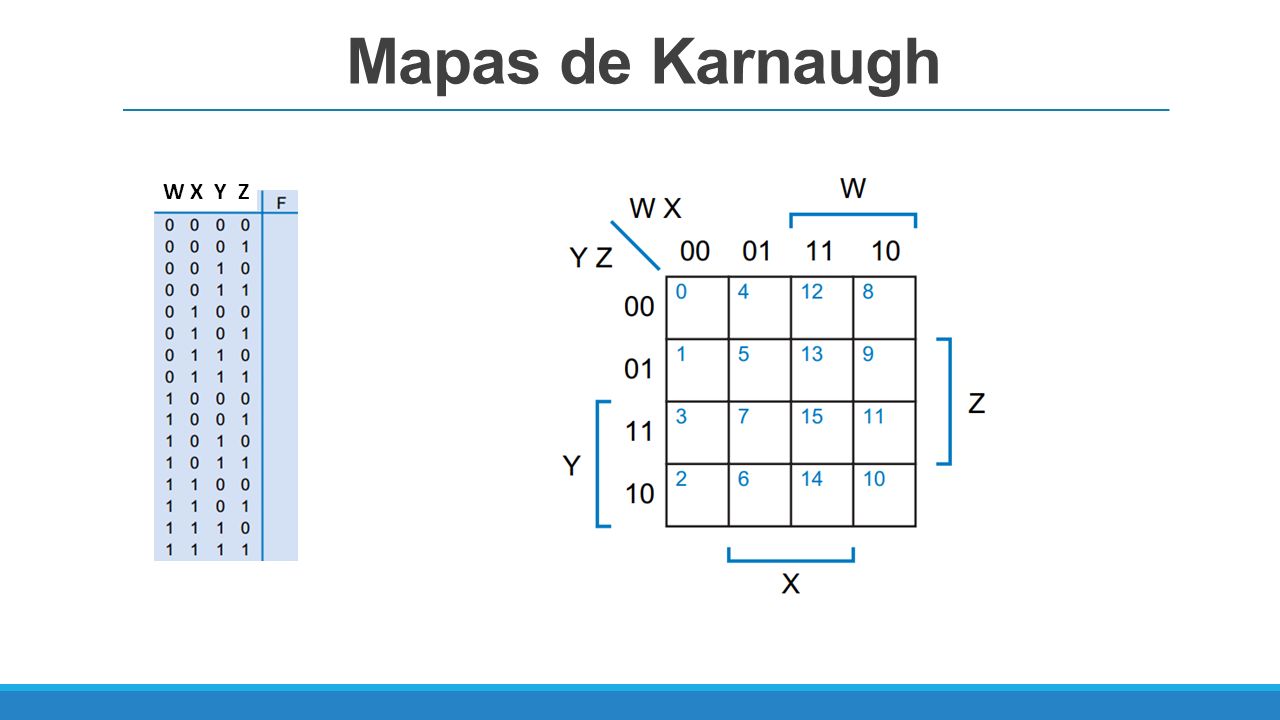 Mapas de Karnaugh

| W | X | Y | Z | F |
|---|---|---|---|---|
| 0 | 0 | 0 | 0 | |
| 0 | 0 | 0 | 1 | |
| 0 | 0 | 1 | 0 | |
| 0 | 0 | 1 | 1 | |
| 0 | 1 | 0 | 0 | |
| 0 | 1 | 0 | 1 | |
| 0 | 1 | 1 | 0 | |
| 0 | 1 | 1 | 1 | |
| 1 | 0 | 0 | 0 | |
| 1 | 0 | 0 | 1 | |
| 1 | 0 | 1 | 0 | |
| 1 | 0 | 1 | 1 | |
| 1 | 1 | 0 | 0 | |
| 1 | 1 | 0 | 1 | |
| 1 | 1 | 1 | 0 | |
| 1 | 1 | 1 | 1 | |

W

W X

Y Z

| | 00 | 01 | 11 | 10 |
|---|---|---|---|---|
| 00 | 0 | 4 | 12 | 8 |
| 01 | 1 | 5 | 13 | 9 |
| 11 | 3 | 7 | 15 | 11 |
| 10 | 2 | 6 | 14 | 10 |

Z

Y

X